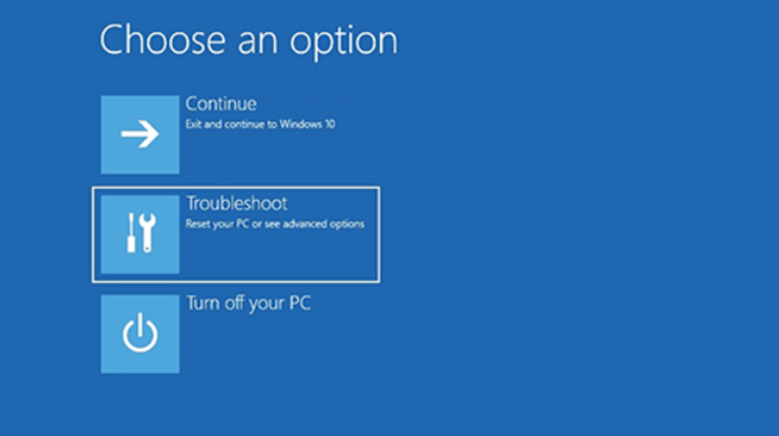 Choose an option

Continue
Exit and continue to Windows 10

Troubleshoot
Reset your PC or see advanced options

Turn off your PC